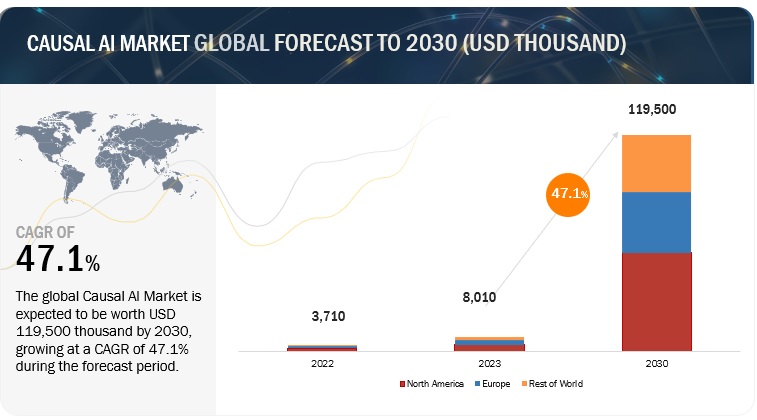 CAUSAL AI MARKET GLOBAL FORECAST TO 2030 (USD THOUSAND)

CAGR OF
47.1%

The global Causal AI Market is expected to be worth USD 119,500 thousand by 2030, growing at a CAGR of 47.1% during the forecast period.

119,500

47.1%

8,010

3,710

2022
2023
2030

North America
Europe
Rest of World